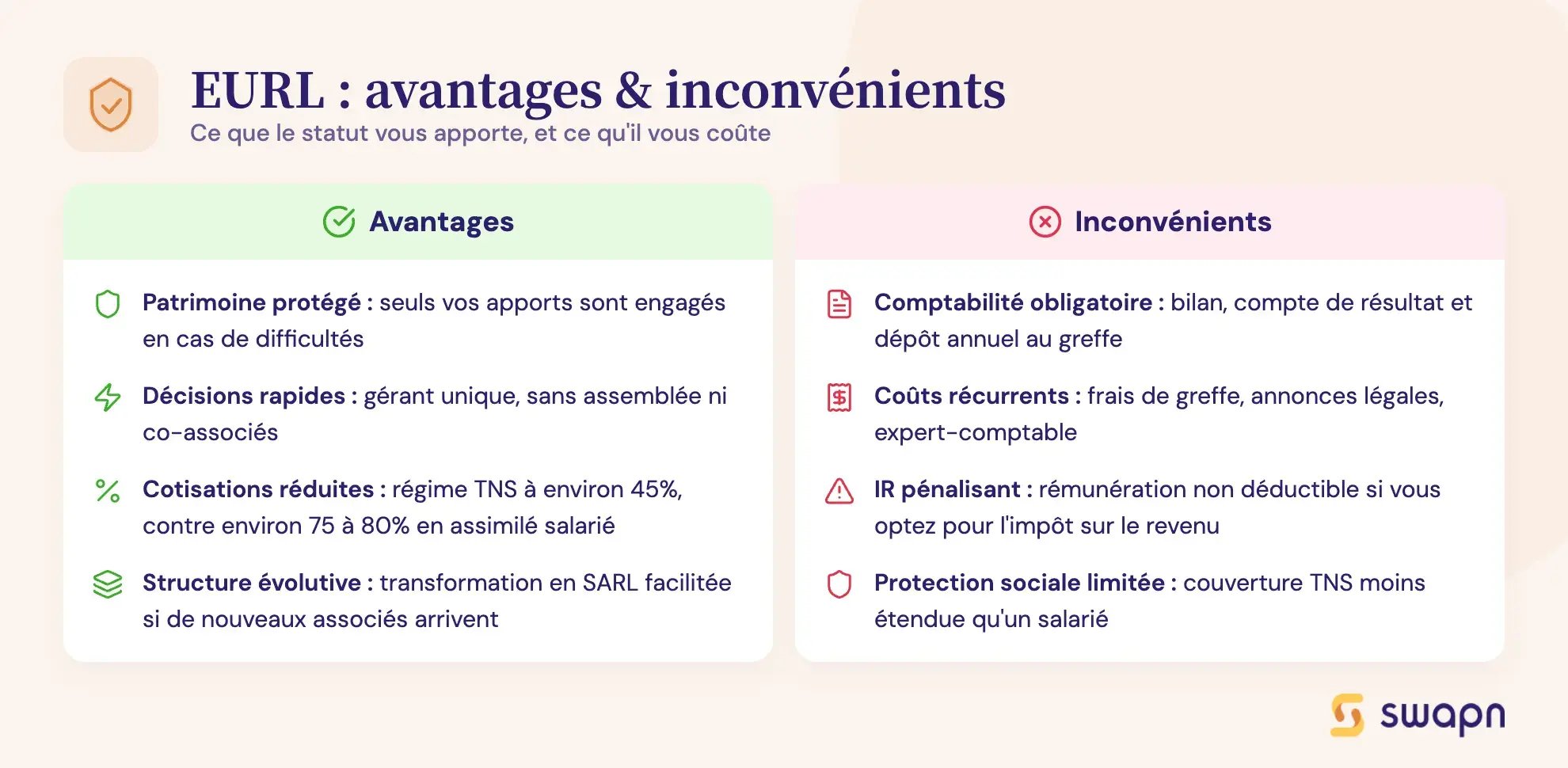 EURL : avantages & inconvénients

Ce que le statut vous apporte, et ce qu'il vous coûte

Avantages

Patrimoine protégé : seuls vos apports sont engagés en cas de difficultés

Décisions rapides : gérant unique, sans assemblée ni co-associés

Cotisations réduites : régime TNS à environ 45%, contre environ 75 à 80% en assimilé salarié

Structure évolutive : transformation en SARL facilitée si de nouveaux associés arrivent

Inconvénients

Comptabilité obligatoire : bilan, compte de résultat et dépôt annuel au greffe

Coûts récurrents : frais de greffe, annonces légales, expert-comptable

IR pénalisant : rémunération non déductible si vous optez pour l'impôt sur le revenu

Protection sociale limitée : couverture TNS moins étendue qu'un salarié

swapn